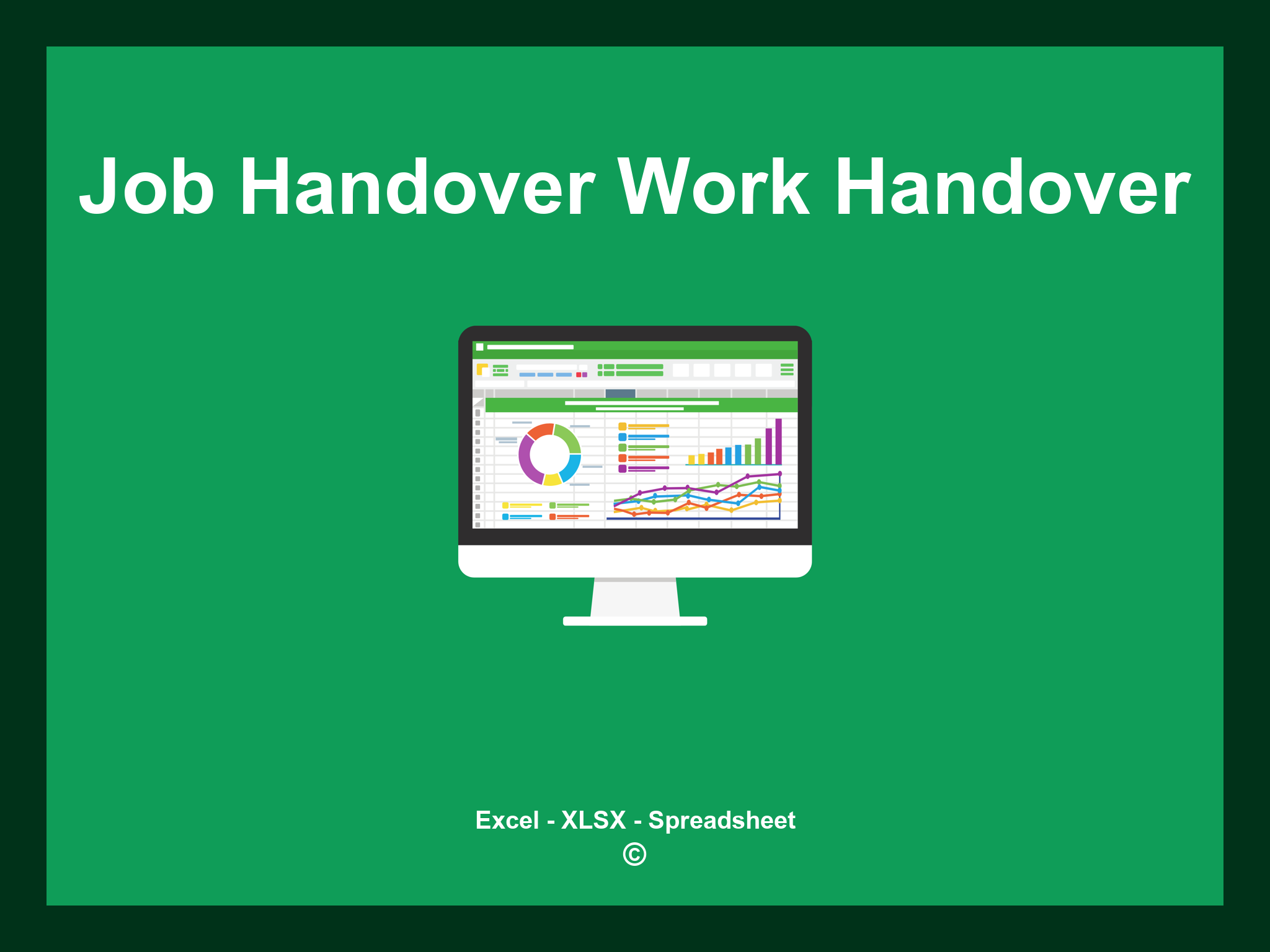 Job Handover Work Handover

Excel - XLSX - Spreadsheet
©